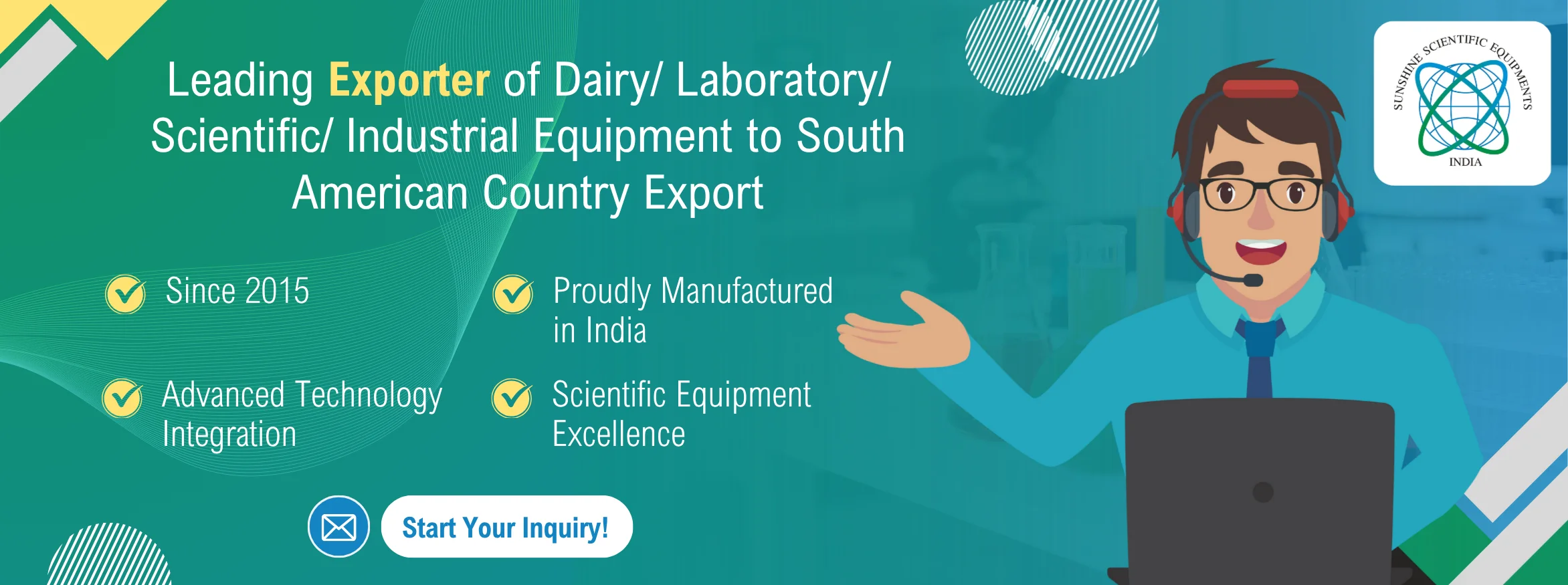 Leading Exporter of Dairy/ Laboratory/ Scientific/ Industrial Equipment to South American Country Export

Since 2015

Proudly Manufactured in India

Advanced Technology Integration

Scientific Equipment Excellence

Start Your Inquiry!

SUNSHINE SCIENTIFIC EQUIPMENTS
INDIA